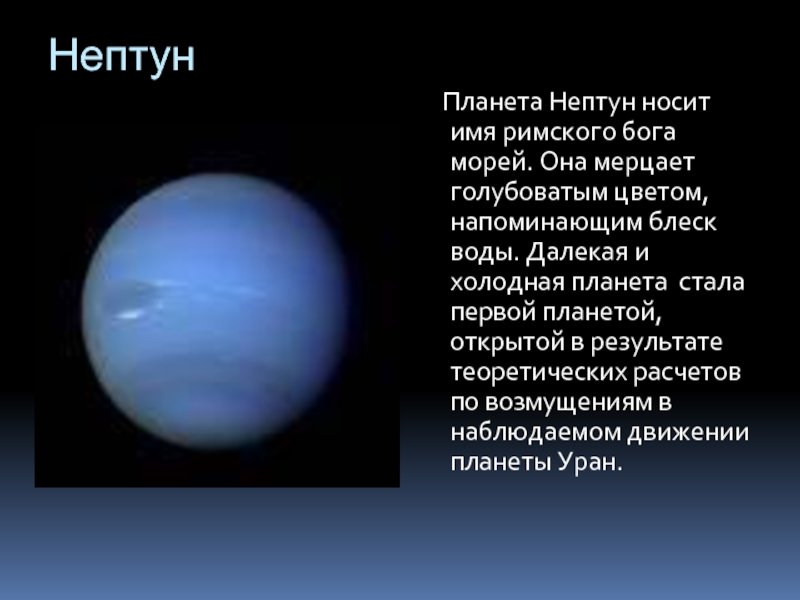 Нептун

Планета Нептун носит имя римского бога морей. Она мерцает голубоватым цветом, напоминающим блеск воды. Далекая и холодная планета стала первой планетой, открытой в результате теоретических расчетов по возмущениям в наблюдаемом движении планеты Уран.